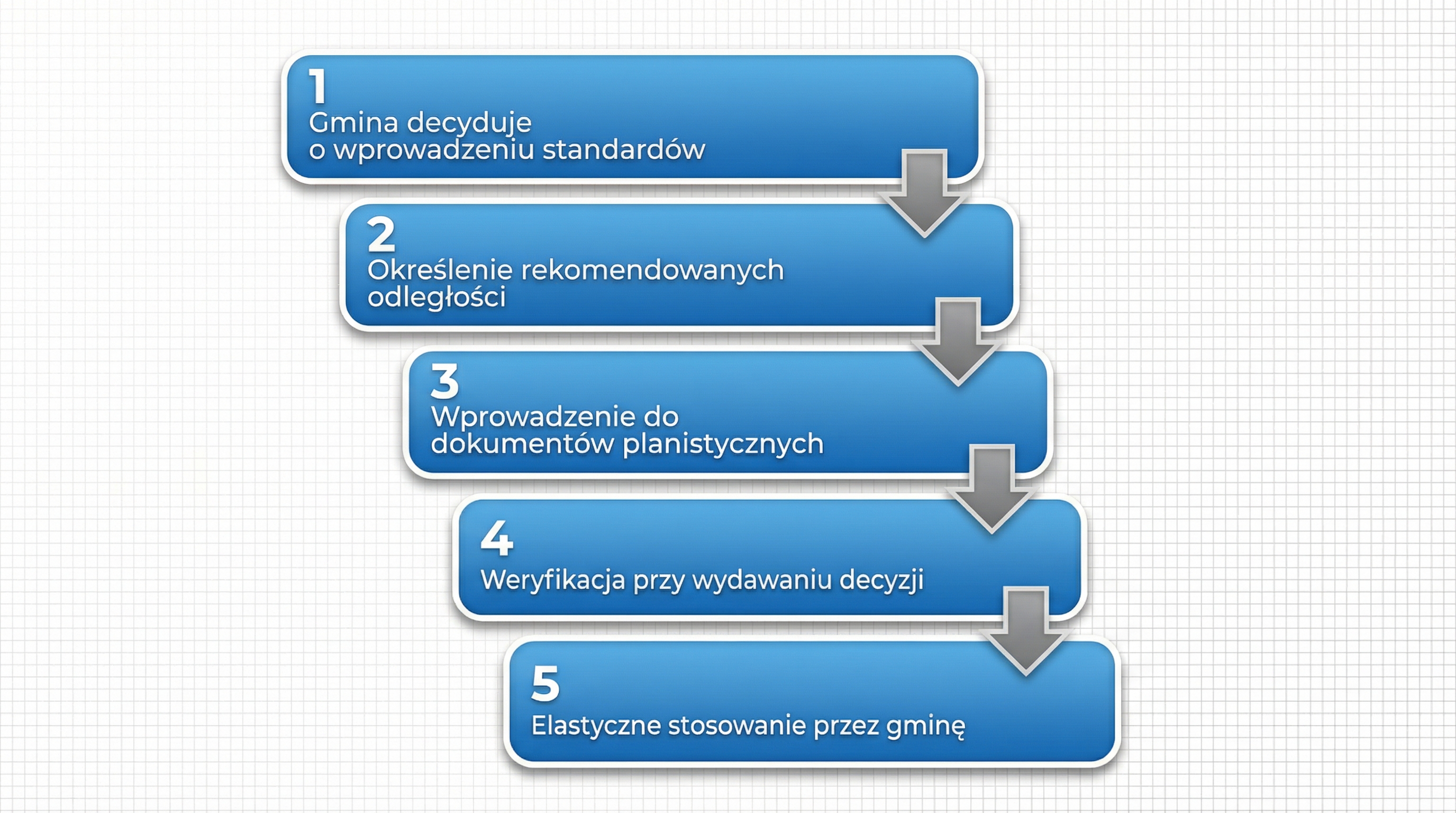 1
Gmina decyduje
o wprowadzeniu standardów

2
Określenie rekomendowanych
odległości

3
Wprowadzenie do
dokumentów planistycznych

4
Weryfikacja przy wydawaniu decyzji

5
Elastyczne stosowanie przez gminę